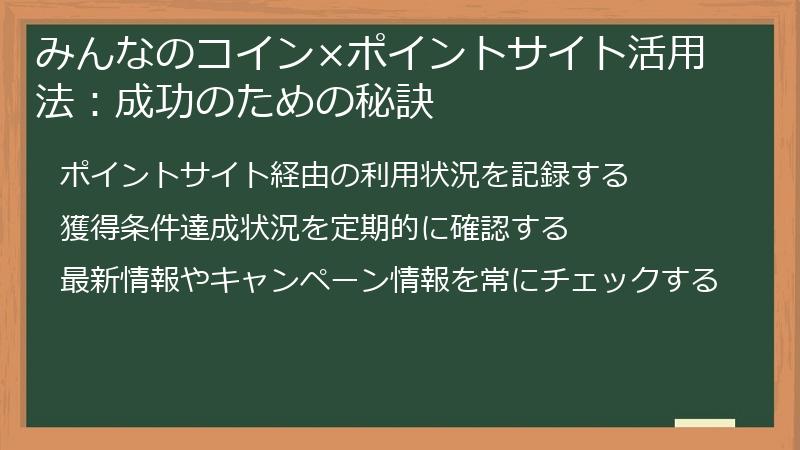 みんなのコイン×ポイントサイト活用法：成功のための秘訣

ポイントサイト経由の利用状況を記録する

獲得条件達成状況を定期的に確認する

最新情報やキャンペーン情報を常にチェックする